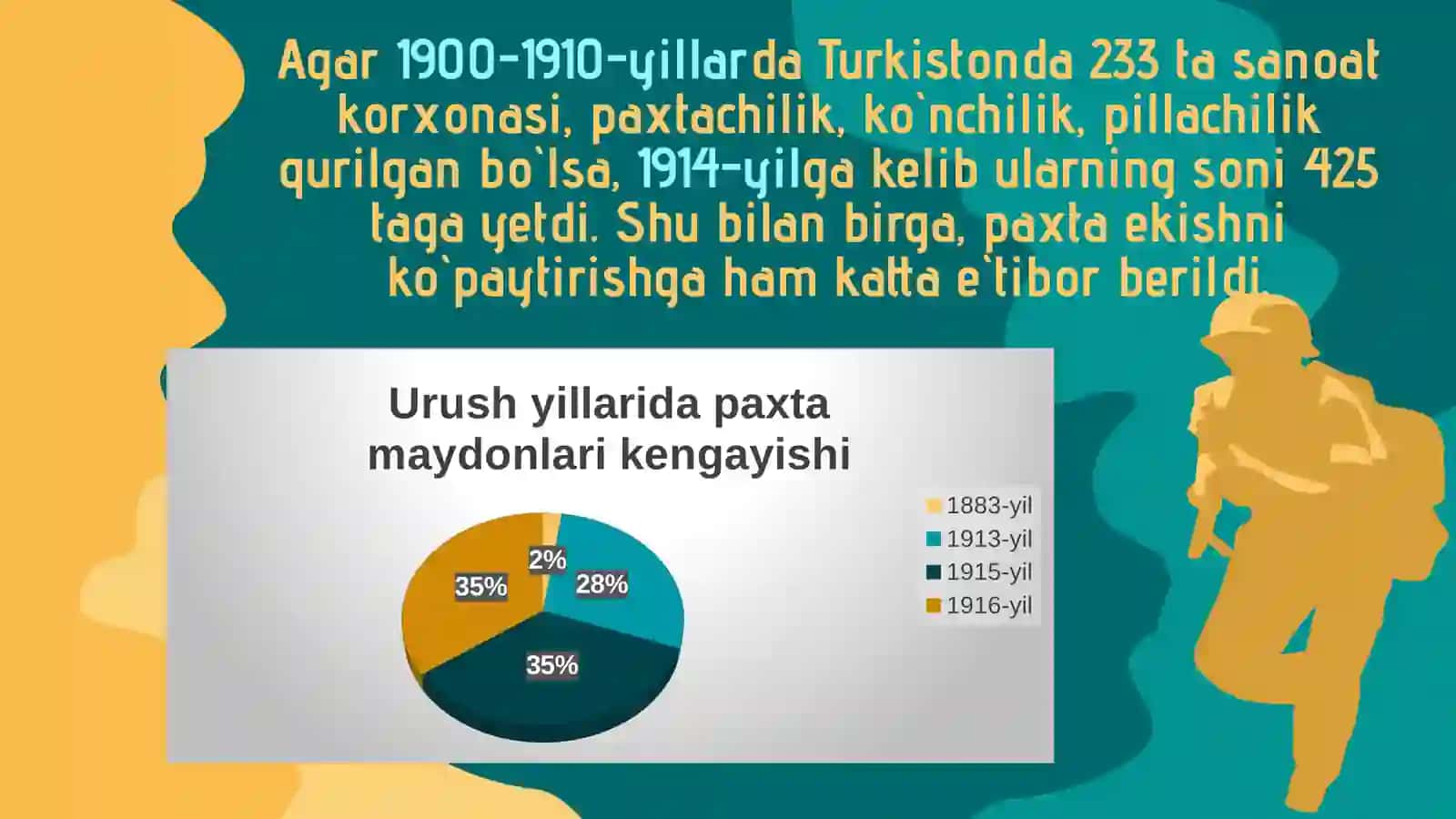 Agar 1900-1910-yillarda Turkistonda 233 ta sanoat korxonasi, paxtachilik, ko`nchilik, pillachilik qurilgan bo`lsa, 1914-yilga kelib ularning soni 425 taga yetdi. Shu bilan birga, paxta ekishni ko`paytirishga ham katta e`tibor berildi.

Urush yillarida paxta maydonlari kengayishi

2%
28%
35%
35%

1883-yil
1913-yil
1915-yil
1916-yil